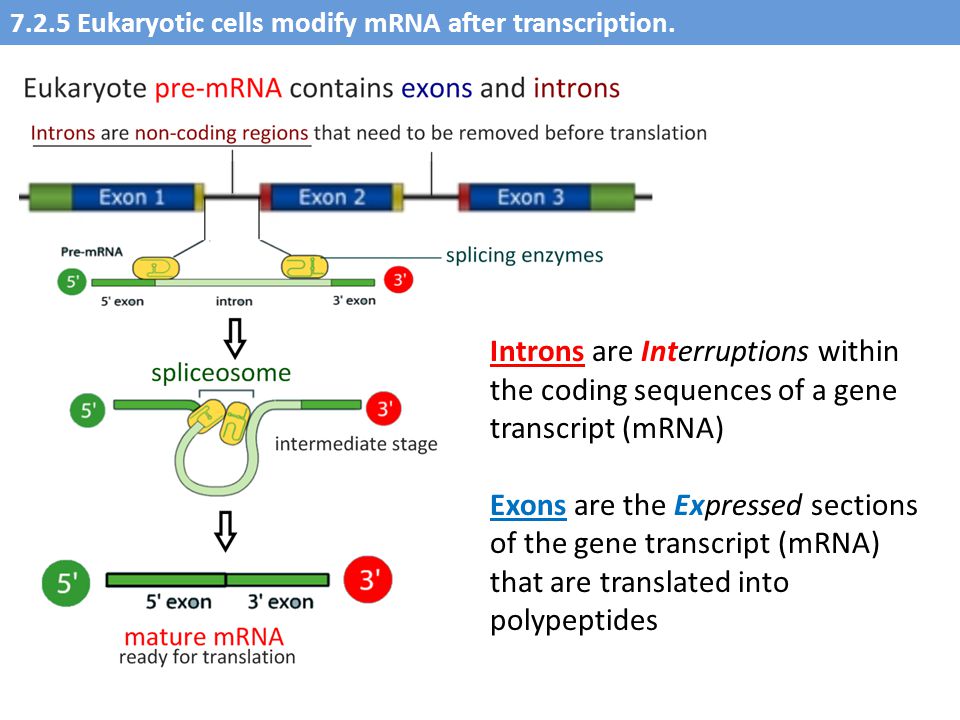 7.2.5 Eukaryotic cells modify mRNA after transcription.

Eukaryote pre-mRNA contains exons and introns

Introns are non-coding regions that need to be removed before translation

Exon 1
Exon 2
Exon 3

Pre-mRNA
splicing enzymes
5'
3'
5' exon
intron
3' exon

spliceosome
5'
3'
intermediate stage

5'
3'
5' exon
3' exon
mature mRNA
ready for translation

Introns are Interruptions within the coding sequences of a gene transcript (mRNA)

Exons are the Expressed sections of the gene transcript (mRNA) that are translated into polypeptides